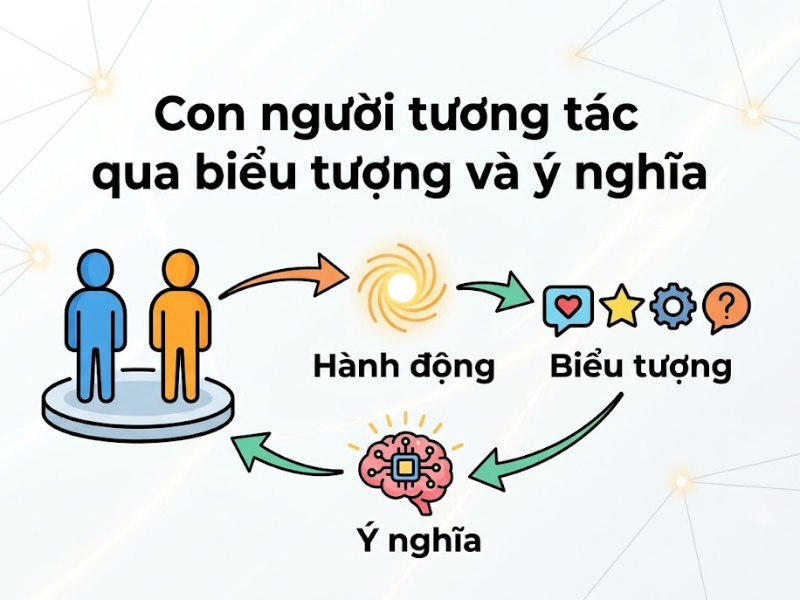 Con người tương tác qua biểu tượng và ý nghĩa

Hành động

Biểu tượng

Ý nghĩa